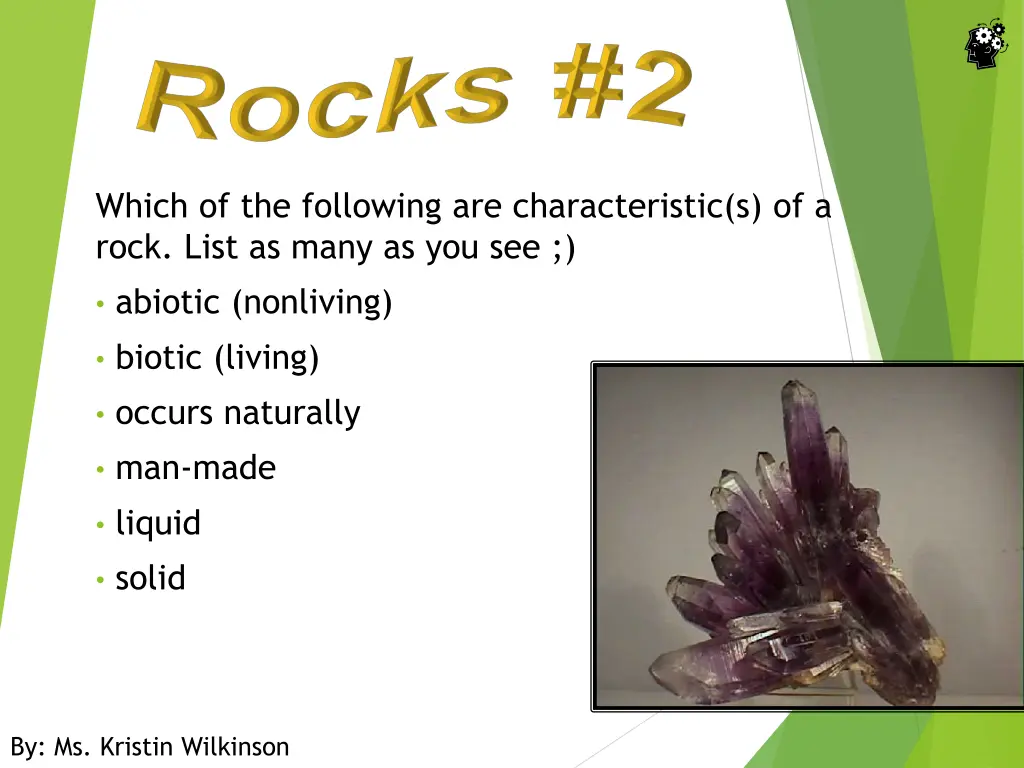 Rocks #2

Which of the following are characteristic(s) of a rock. List as many as you see ;)

• abiotic (nonliving)
• biotic (living)
• occurs naturally
• man-made
• liquid
• solid

By: Ms. Kristin Wilkinson